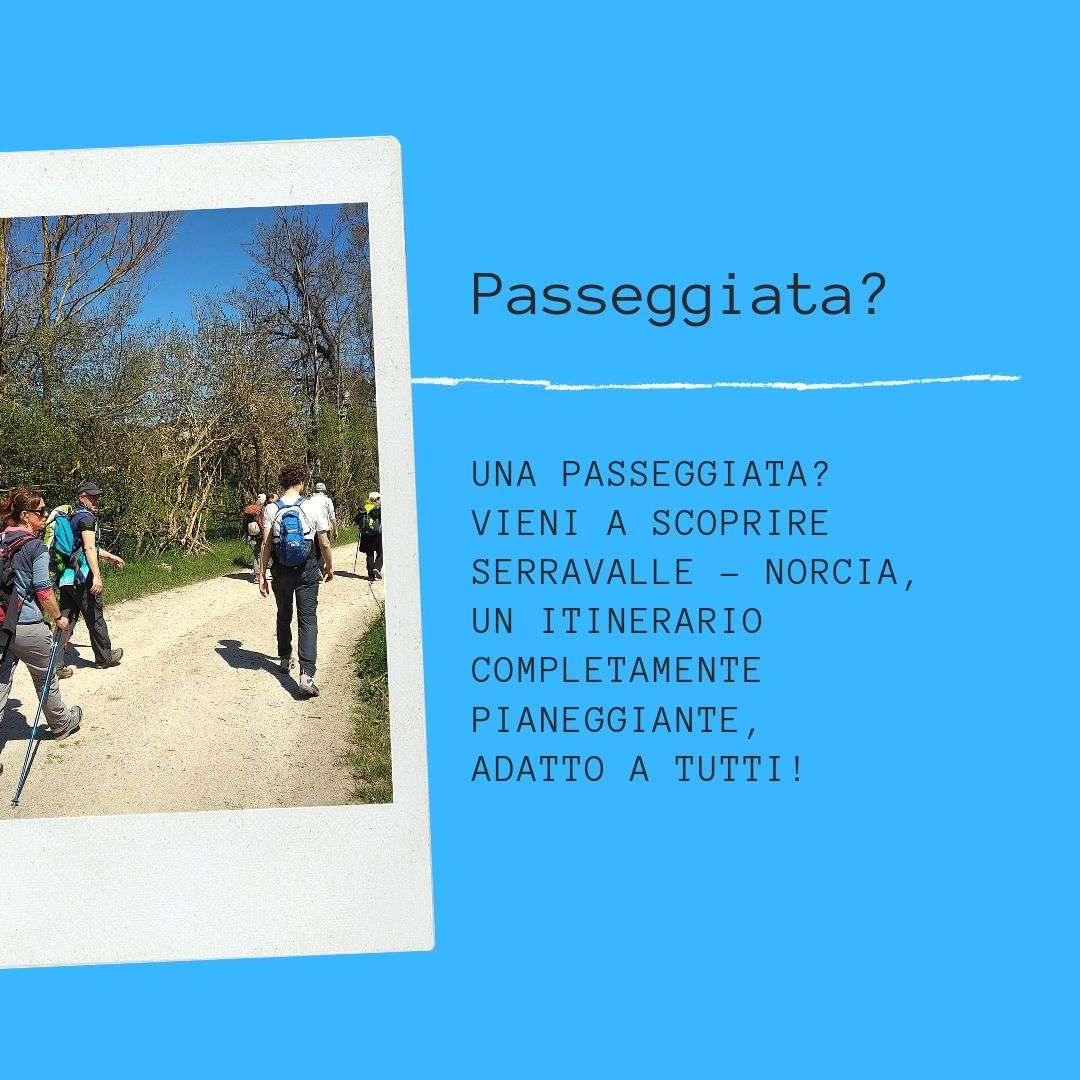 Passeggiata?

UNA PASSEGGIATA? VIENI A SCOPRIRE SERRAVALLE – NORCIA, UN ITINERARIO COMPLETAMENTE PIANEGGIANTE, ADATTO A TUTTI!